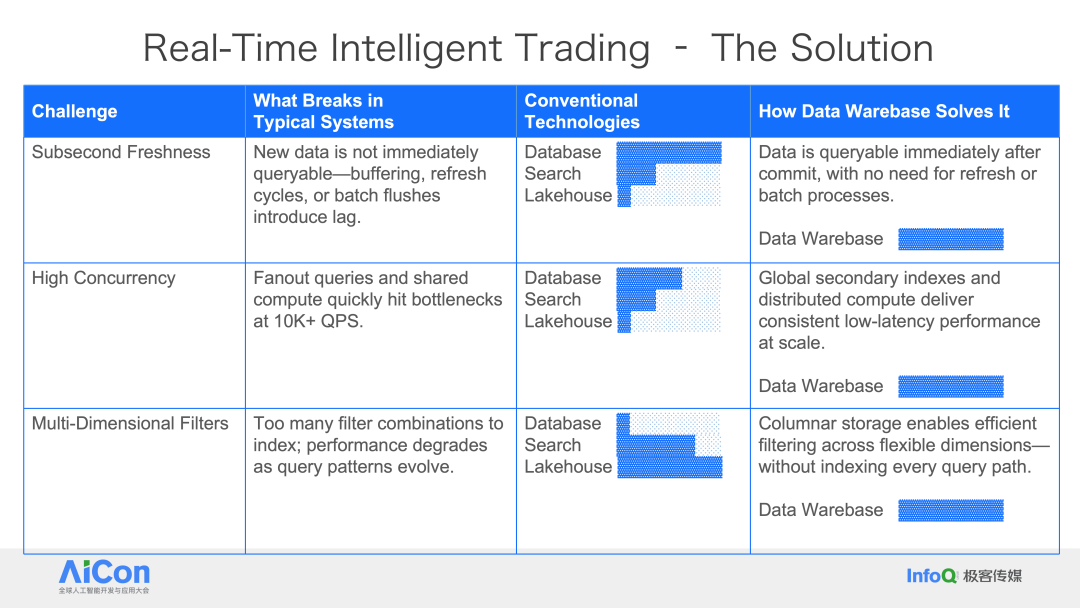 Real-Time Intelligent Trading - The Solution

| Challenge | What Breaks in Typical Systems | Conventional Technologies | How Data Warebase Solves It |
|---|---|---|---|
| Subsecond Freshness | New data is not immediately queryable—buffering, refresh cycles, or batch flushes introduce lag. | Database Search Lakehouse | Data is queryable immediately after commit, with no need for refresh or batch processes. Data Warebase |
| High Concurrency | Fanout queries and shared compute quickly hit bottlenecks at 10K+ QPS. | Database Search Lakehouse | Global secondary indexes and distributed compute deliver consistent low-latency performance at scale. Data Warebase |
| Multi-Dimensional Filters | Too many filter combinations to index; performance degrades as query patterns evolve. | Database Search Lakehouse | Columnar storage enables efficient filtering across flexible dimensions—without indexing every query path. Data Warebase |

AiCon
全球人工智能开发与应用大会

InfoQ 极客传媒